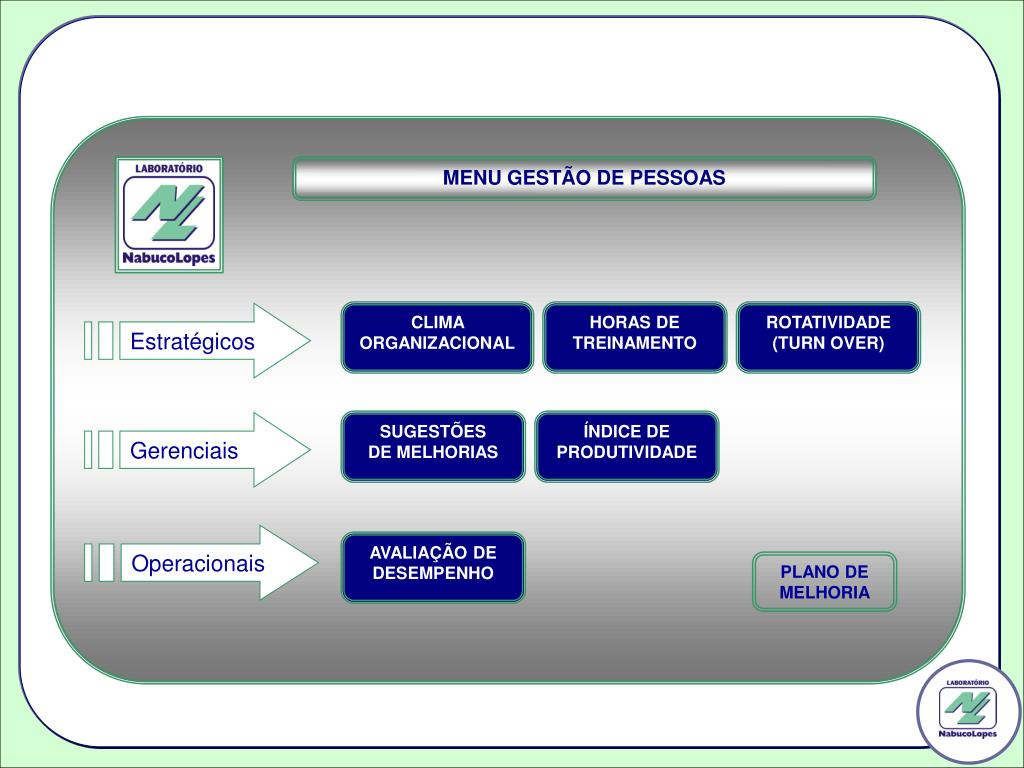 LABORATÓRIO
NL
NabucoLopes

MENU GESTÃO DE PESSOAS

Estratégicos

CLIMA ORGANIZACIONAL

HORAS DE TREINAMENTO

ROTATIVIDADE (TURN OVER)

Gerenciais

SUGESTÕES DE MELHORIAS

ÍNDICE DE PRODUTIVIDADE

Operacionais

AVALIAÇÃO DE DESEMPENHO

PLANO DE MELHORIA

LABORATÓRIO
NL
NabucoLopes